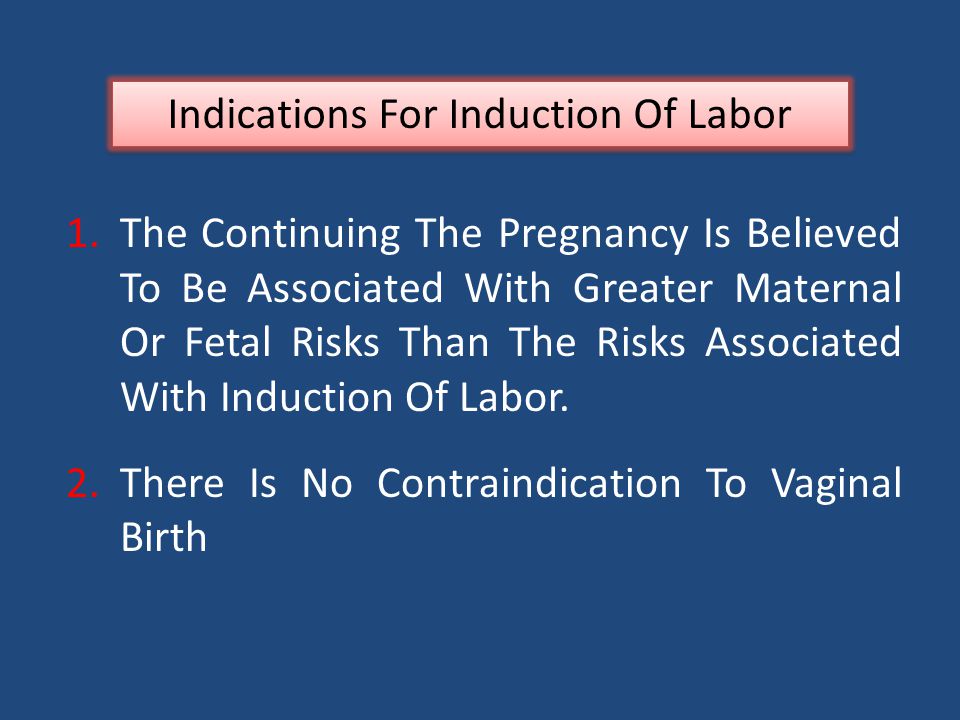 Indications For Induction Of Labor

1. The Continuing The Pregnancy Is Believed To Be Associated With Greater Maternal Or Fetal Risks Than The Risks Associated With Induction Of Labor.

2. There Is No Contraindication To Vaginal Birth